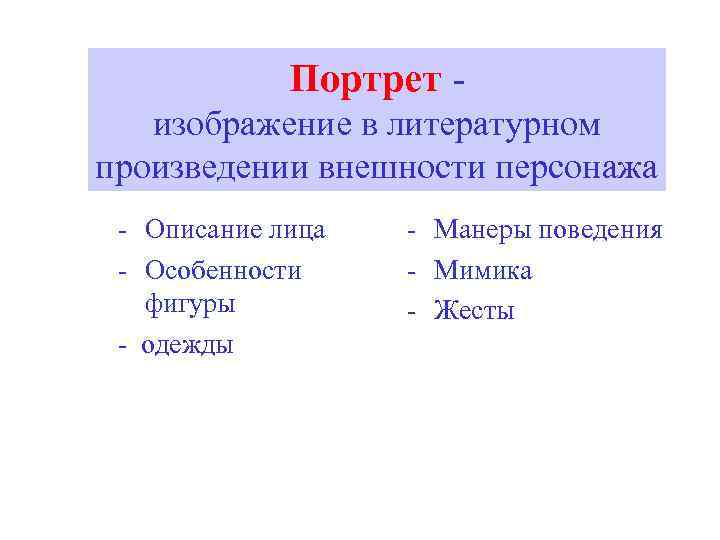 Портрет - изображение в литературном произведении внешности персонажа

- Описание лица
- Особенности фигуры
- одежды

- Манеры поведения
- Мимика
- Жесты